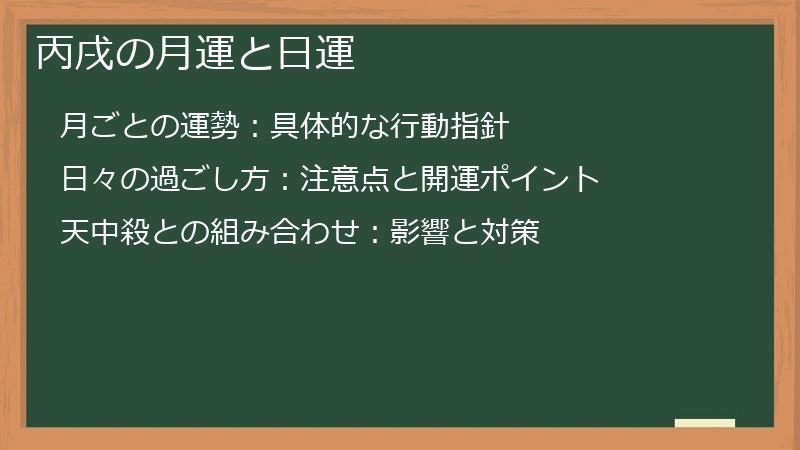 丙戌の月運と日運

月ごとの運勢：具体的な行動指針

日々の過ごし方：注意点と開運ポイント

天中殺との組み合わせ：影響と対策